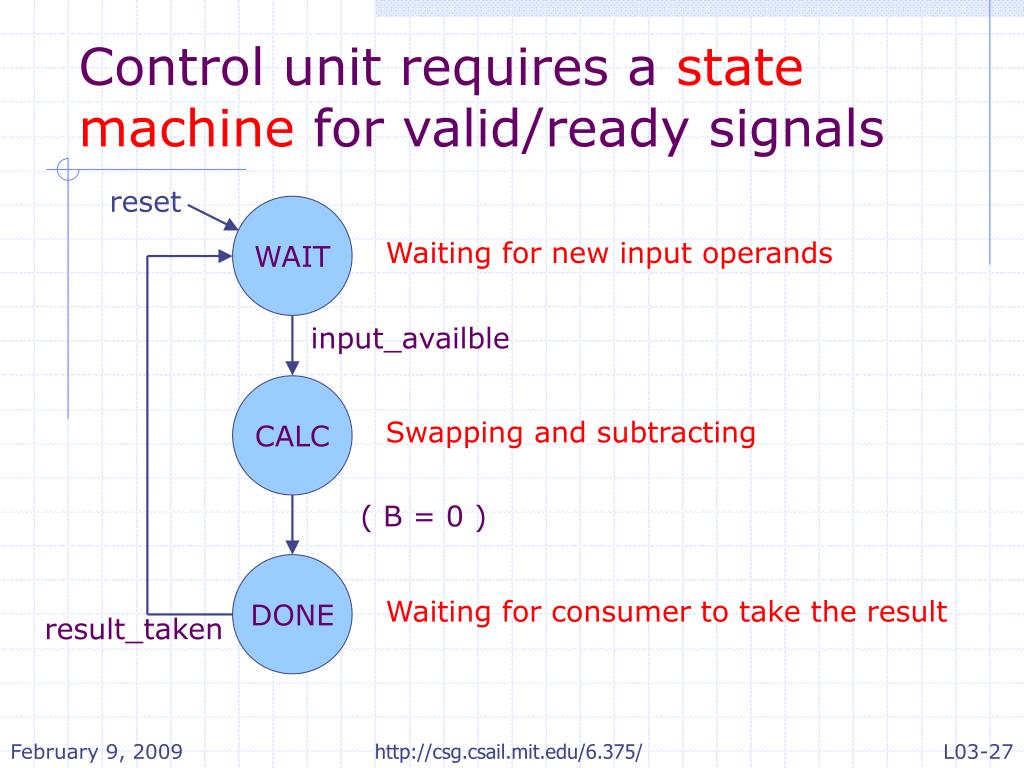 Control unit requires a state machine for valid/ready signals

reset

WAIT

Waiting for new input operands

input_availble

CALC

Swapping and subtracting

( B = 0 )

DONE

Waiting for consumer to take the result

result_taken

February 9, 2009

http://csg.csail.mit.edu/6.375/

L03-27